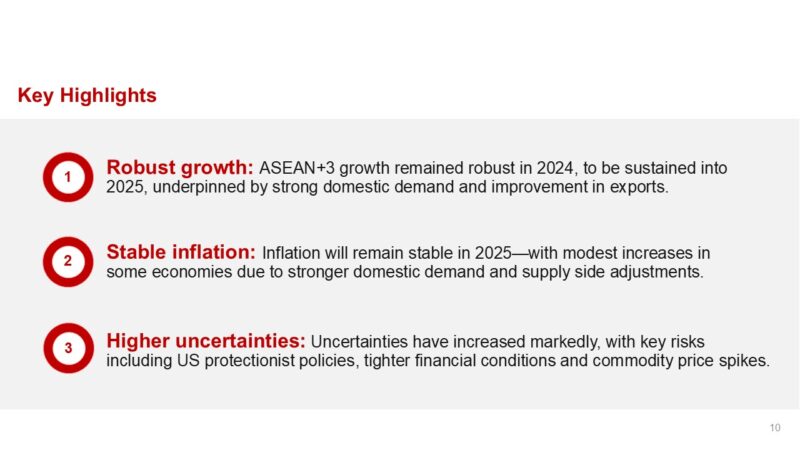 Key Highlights

1 Robust growth: ASEAN+3 growth remained robust in 2024, to be sustained into 2025, underpinned by strong domestic demand and improvement in exports.

2 Stable inflation: Inflation will remain stable in 2025—with modest increases in some economies due to stronger domestic demand and supply side adjustments.

3 Higher uncertainties: Uncertainties have increased markedly, with key risks including US protectionist policies, tighter financial conditions and commodity price spikes.

10